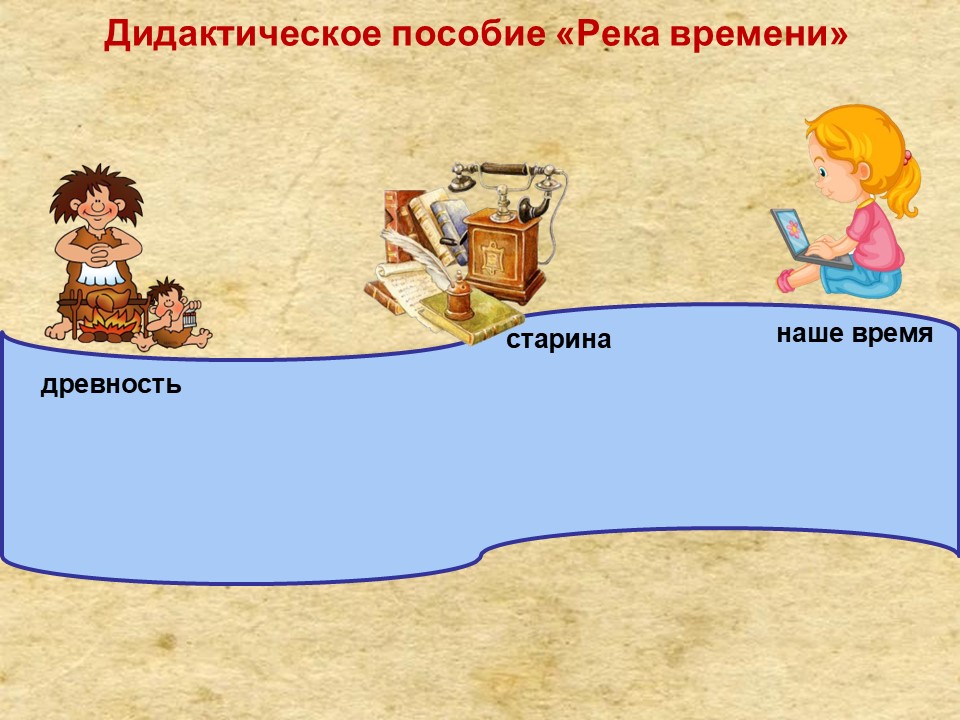 Дидактическое пособие «Река времени»

древность

старина

наше время